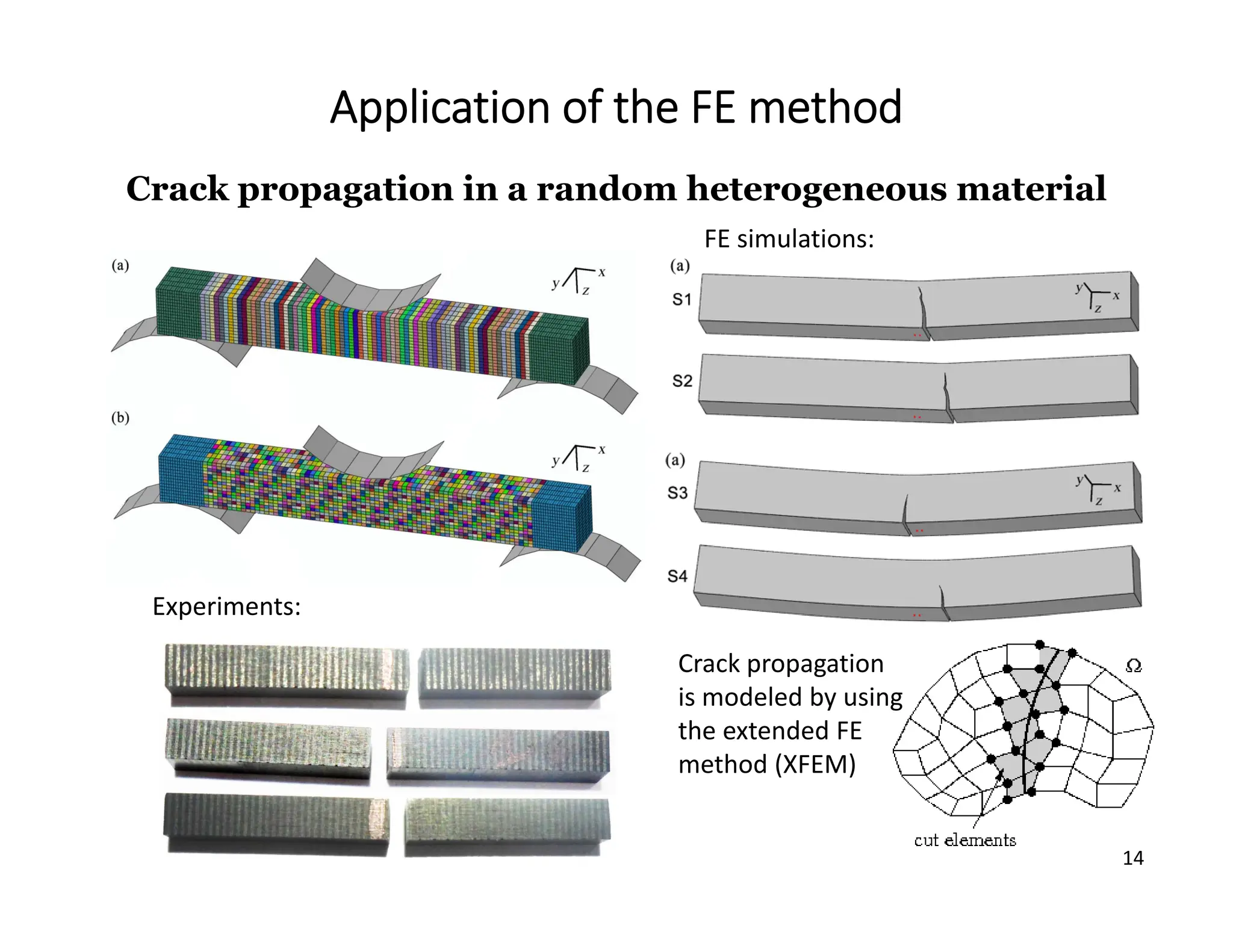 Application of the FE method

Crack propagation in a random heterogeneous material

(a)

y x z

(b)

y x z

Experiments:

FE simulations:

(a)

S1

y x z

S2

(a)

S3

y x z

S4

Crack propagation is modeled by using the extended FE method (XFEM)

$\Omega$

cut elements

14